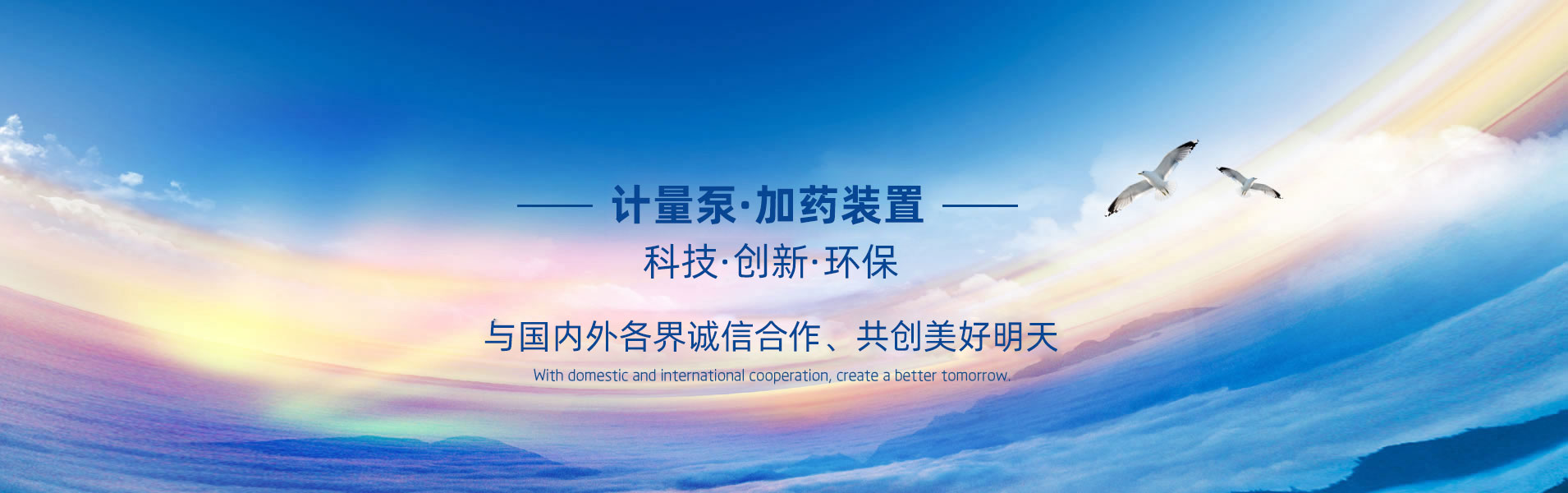 计量泵·加药装置

科技·创新·环保

与国内外各界诚信合作、共创美好明天

With domestic and international cooperation, create a better tomorrow.